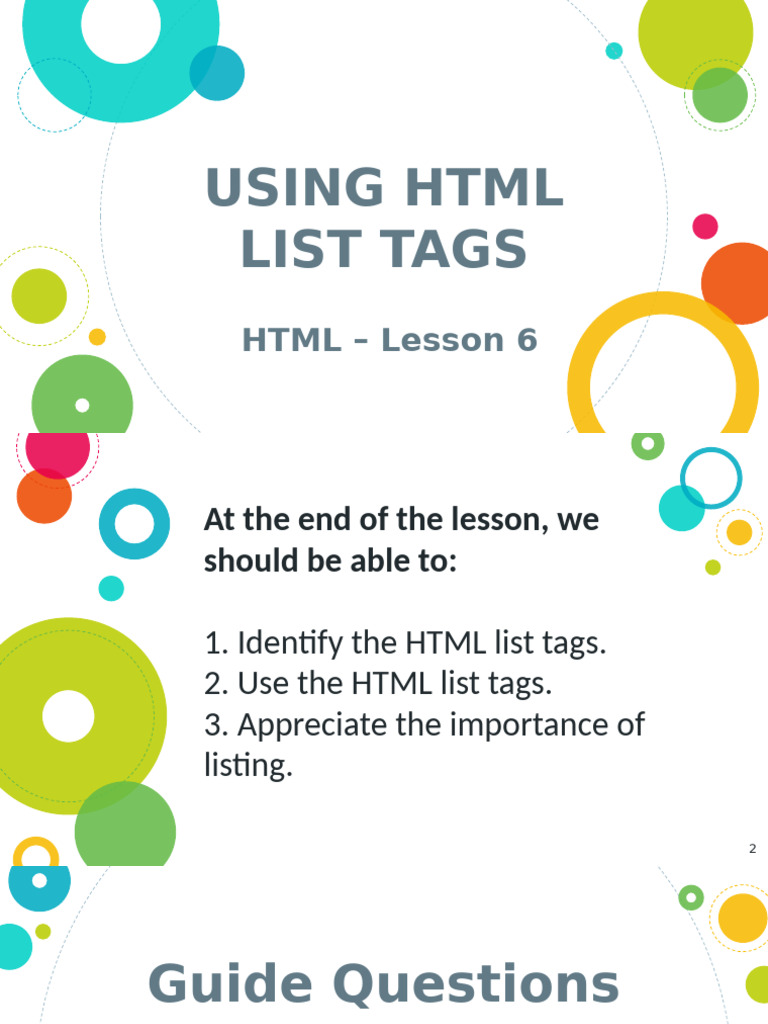 USING HTML LIST TAGS

HTML – Lesson 6

At the end of the lesson, we should be able to:

1. Identify the HTML list tags.
2. Use the HTML list tags.
3. Appreciate the importance of listing.

2

Guide Questions